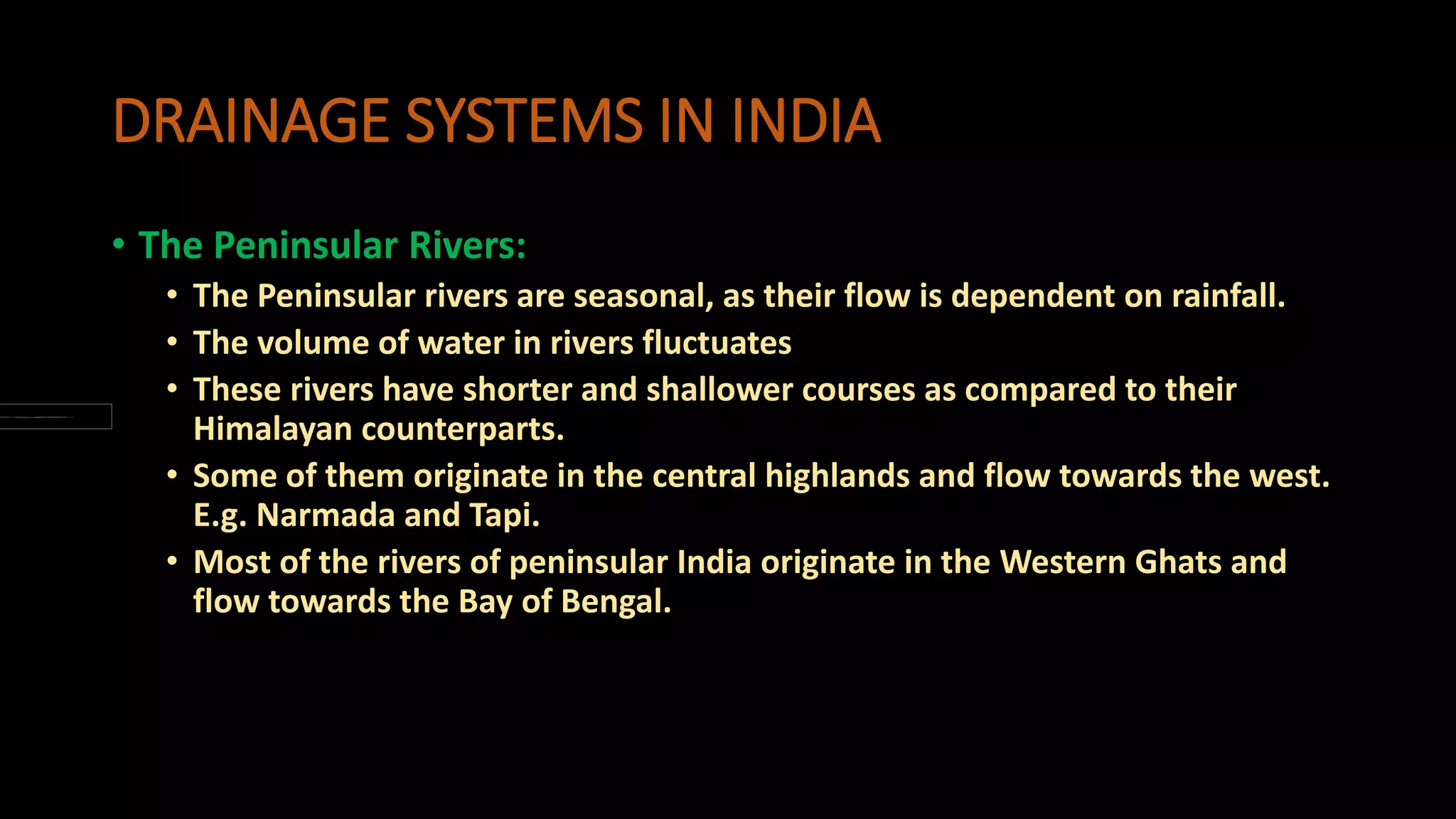 DRAINAGE SYSTEMS IN INDIA

• The Peninsular Rivers:
  • The Peninsular rivers are seasonal, as their flow is dependent on rainfall.
  • The volume of water in rivers fluctuates
  • These rivers have shorter and shallower courses as compared to their Himalayan counterparts.
  • Some of them originate in the central highlands and flow towards the west. E.g. Narmada and Tapi.
  • Most of the rivers of peninsular India originate in the Western Ghats and flow towards the Bay of Bengal.